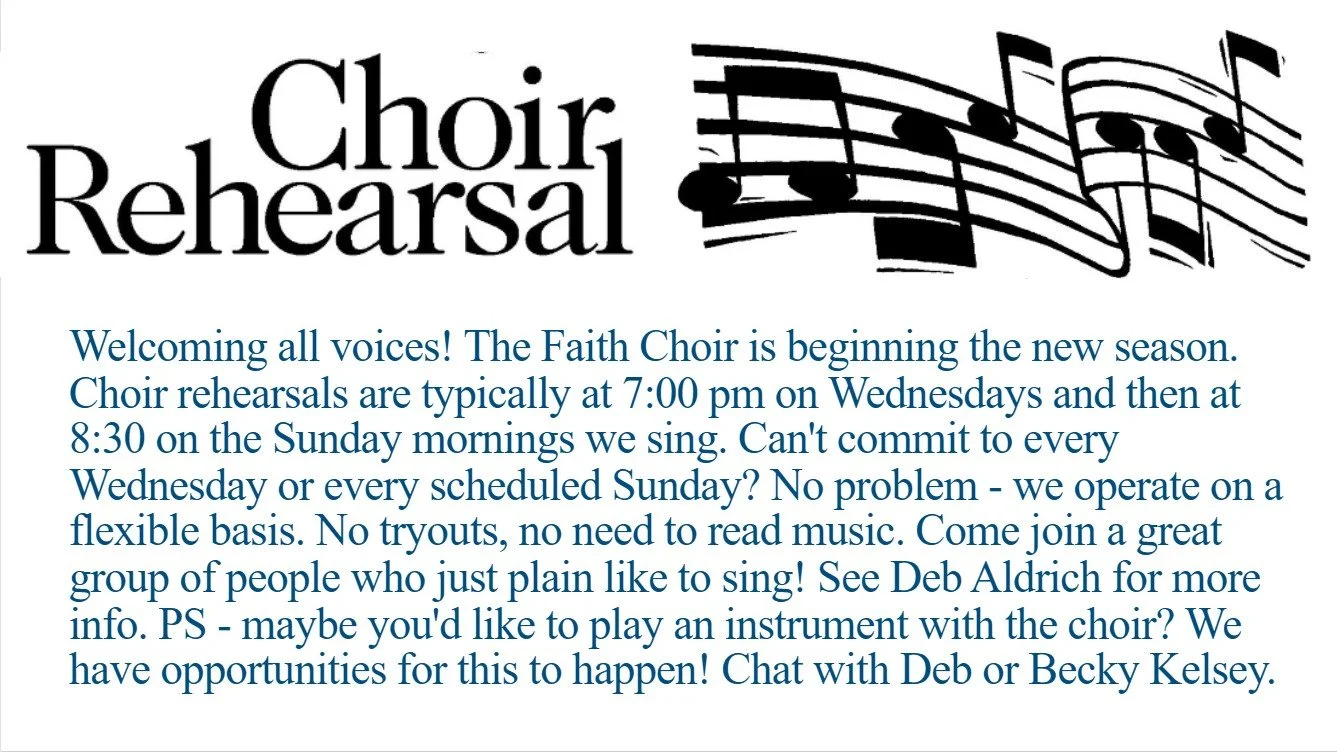 Choir Rehearsal

Welcoming all voices! The Faith Choir is beginning the new season. Choir rehearsals are typically at 7:00 pm on Wednesdays and then at 8:30 on the Sunday mornings we sing. Can't commit to every Wednesday or every scheduled Sunday? No problem - we operate on a flexible basis. No tryouts, no need to read music. Come join a great group of people who just plain like to sing! See Deb Aldrich for more info. PS - maybe you'd like to play an instrument with the choir? We have opportunities for this to happen! Chat with Deb or Becky Kelsey.